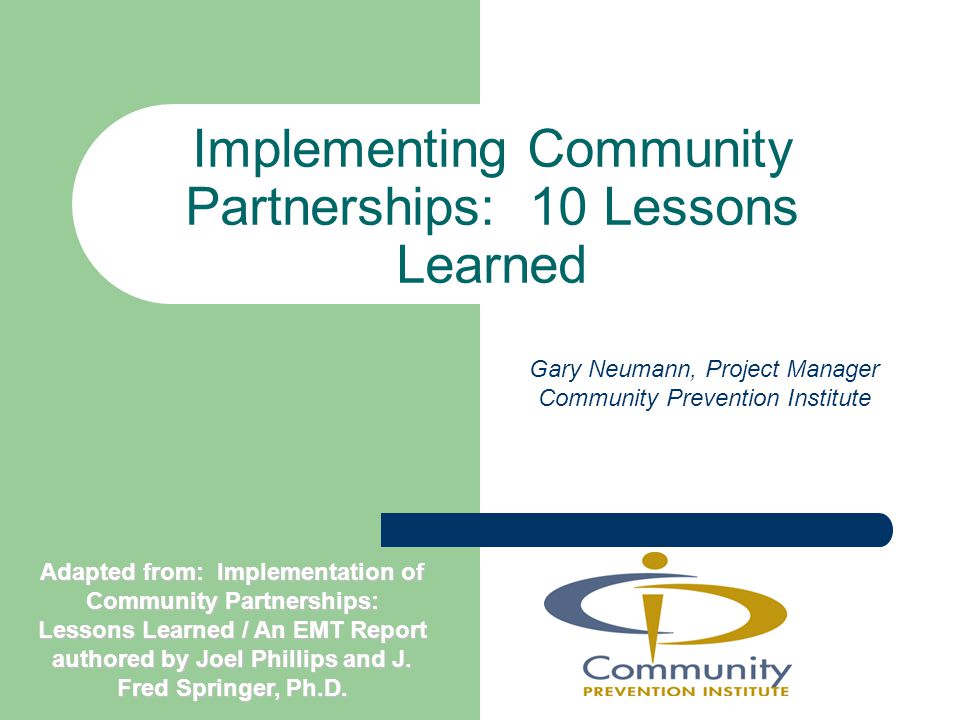 Implementing Community Partnerships: 10 Lessons Learned

Gary Neumann, Project Manager
Community Prevention Institute

Adapted from: Implementation of Community Partnerships: Lessons Learned / An EMT Report authored by Joel Phillips and J. Fred Springer, Ph.D.

Community
PREVENTION INSTITUTE